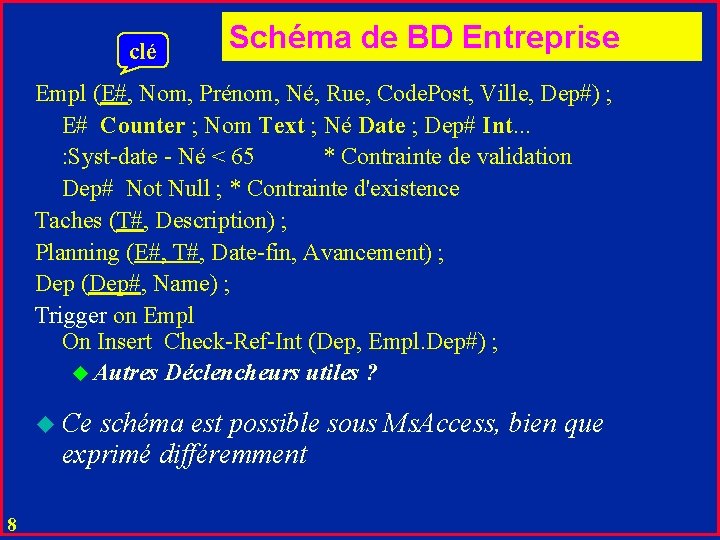 clé

Schéma de BD Entreprise

Empl (E#, Nom, Prénom, Né, Rue, CodePost, Ville, Dep#) ;
E# Counter ; Nom Text ; Né Date ; Dep# Int...
:Syst-date - Né < 65 * Contrainte de validation
Dep# Not Null ; * Contrainte d'existence
Taches (T#, Description) ;
Planning (E#, T#, Date-fin, Avancement) ;
Dep (Dep#, Name) ;
Trigger on Empl
On Insert Check-Ref-Int (Dep, Empl.Dep#) ;
Autres Déclencheurs utiles ?

Ce schéma est possible sous MsAccess, bien que exprimé différemment

8